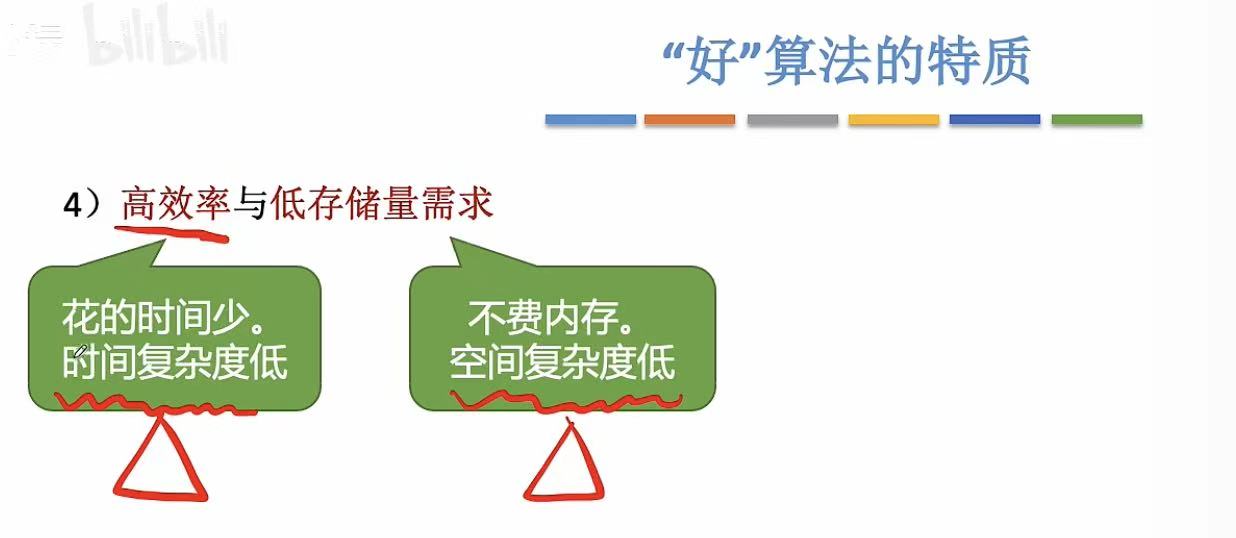 bilibili

“好”算法的特质

4）高效率与低存储量需求

花的时间少。
时间复杂度低

不费内存。
空间复杂度低